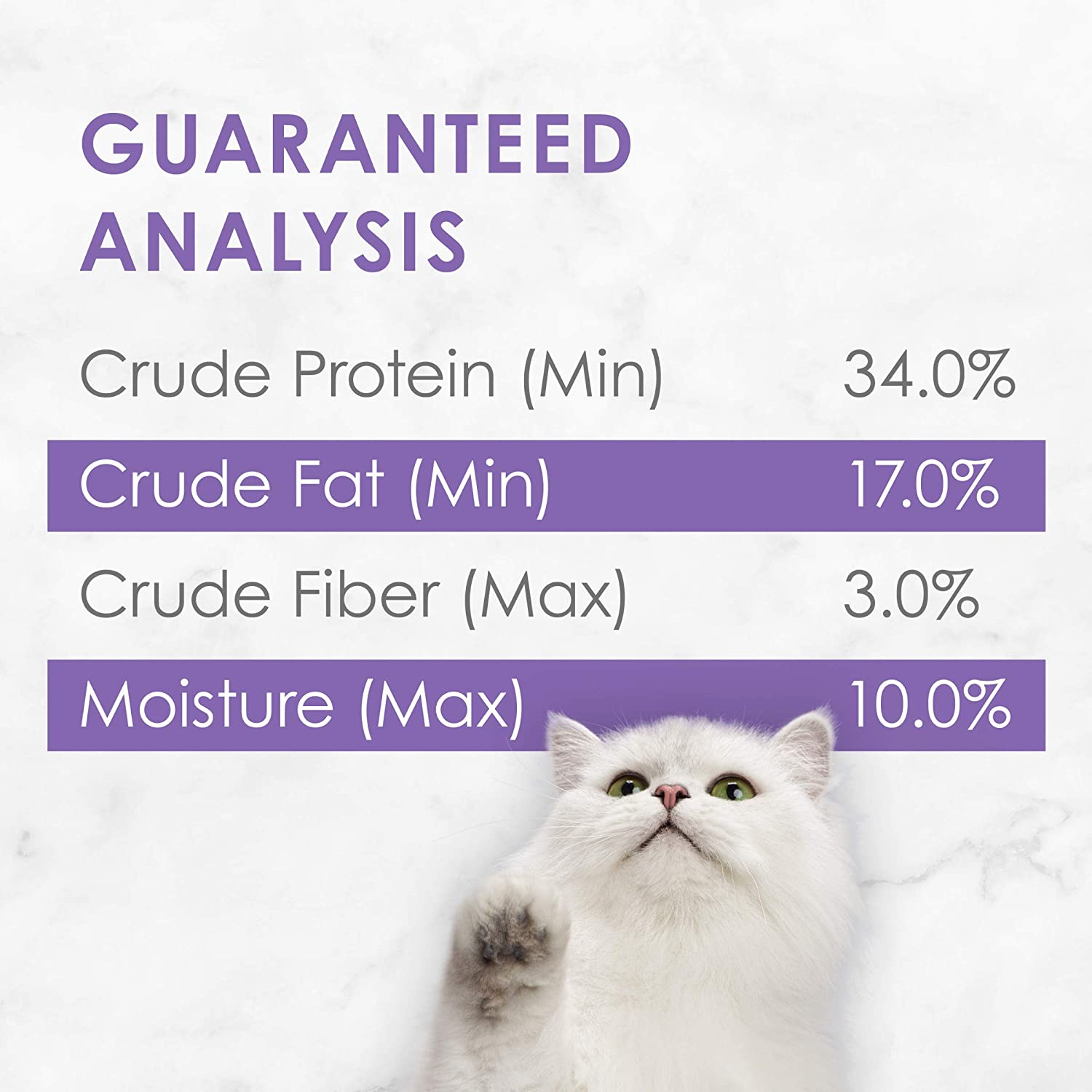 GUARANTEED ANALYSIS

| | |
|---|---|
| Crude Protein (Min) | 34.0% |
| Crude Fat (Min) | 17.0% |
| Crude Fiber (Max) | 3.0% |
| Moisture (Max) | 10.0% |